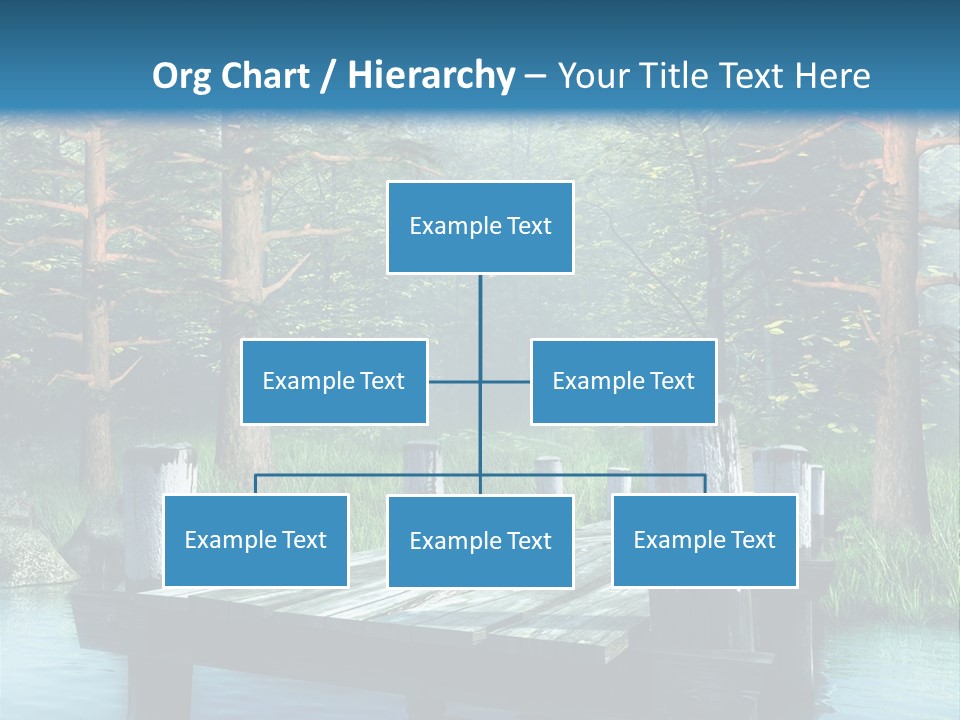 Org Chart / Hierarchy – Your Title Text Here

Example Text

Example Text

Example Text

Example Text

Example Text

Example Text